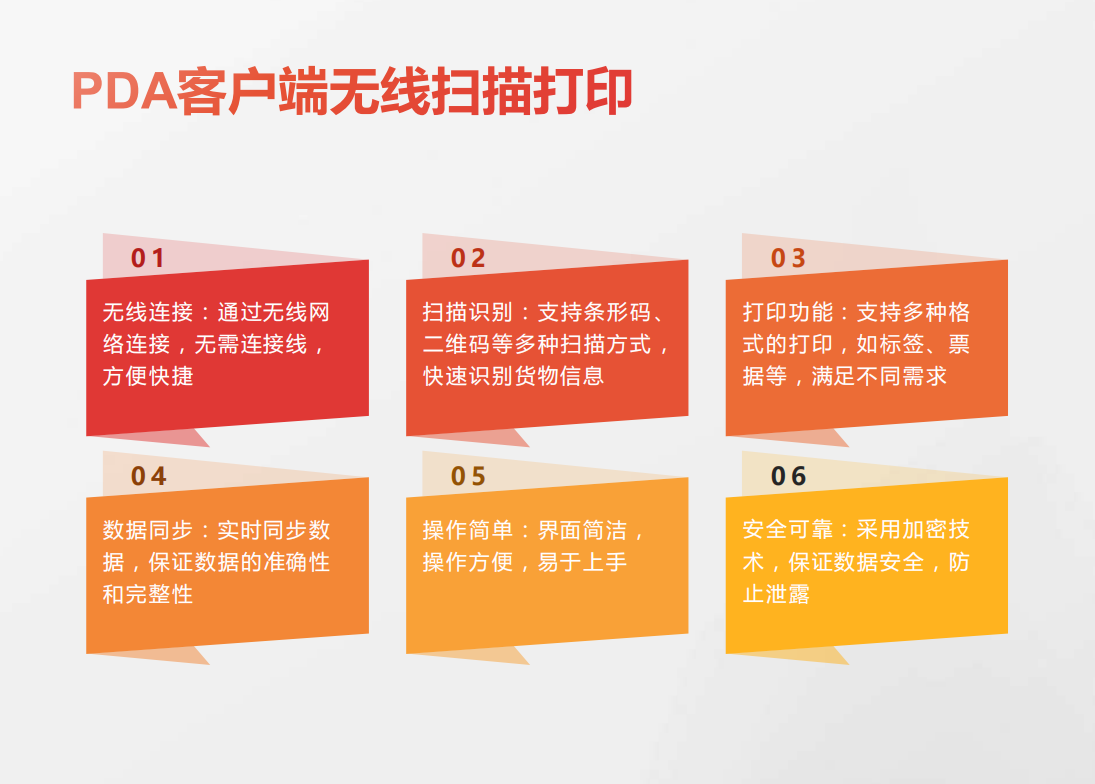 PDA客户端无线扫描打印

01

无线连接：通过无线网络连接，无需连接线，方便快捷

02

扫描识别：支持条形码、二维码等多种扫描方式，快速识别货物信息

03

打印功能：支持多种格式的打印，如标签、票据等，满足不同需求

04

数据同步：实时同步数据，保证数据的准确性和完整性

05

操作简单：界面简洁，操作方便，易于上手

06

安全可靠：采用加密技术，保证数据安全，防止泄露